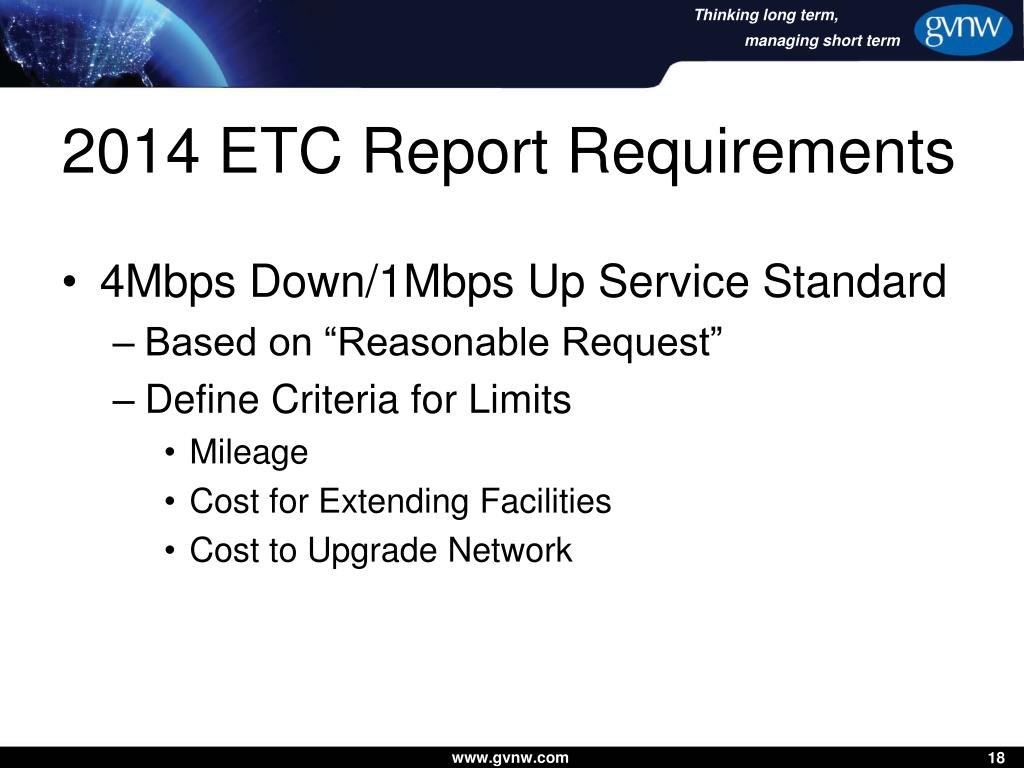 Thinking long term,
managing short term

gvnw

2014 ETC Report Requirements

• 4Mbps Down/1Mbps Up Service Standard
– Based on “Reasonable Request”
– Define Criteria for Limits
• Mileage
• Cost for Extending Facilities
• Cost to Upgrade Network

www.gvnw.com

18